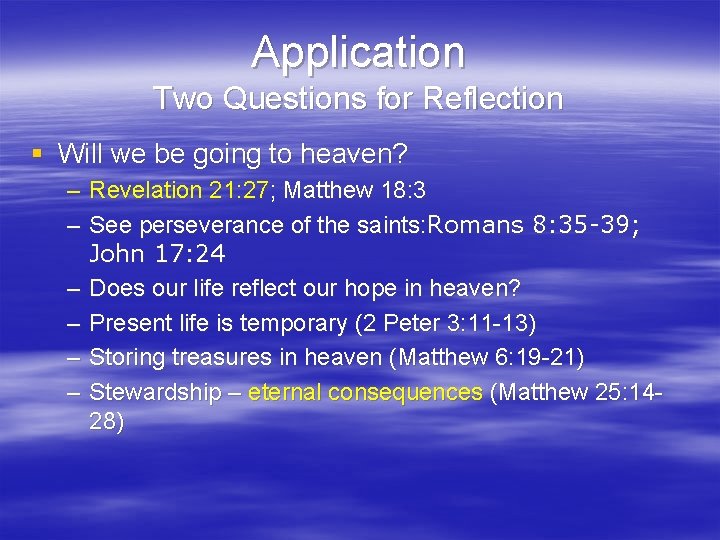 Application
Two Questions for Reflection

▪ Will we be going to heaven?
– Revelation 21:27; Matthew 18:3
– See perseverance of the saints:Romans 8:35-39; John 17:24
– Does our life reflect our hope in heaven?
– Present life is temporary (2 Peter 3:11-13)
– Storing treasures in heaven (Matthew 6:19-21)
– Stewardship – eternal consequences (Matthew 25:14-28)